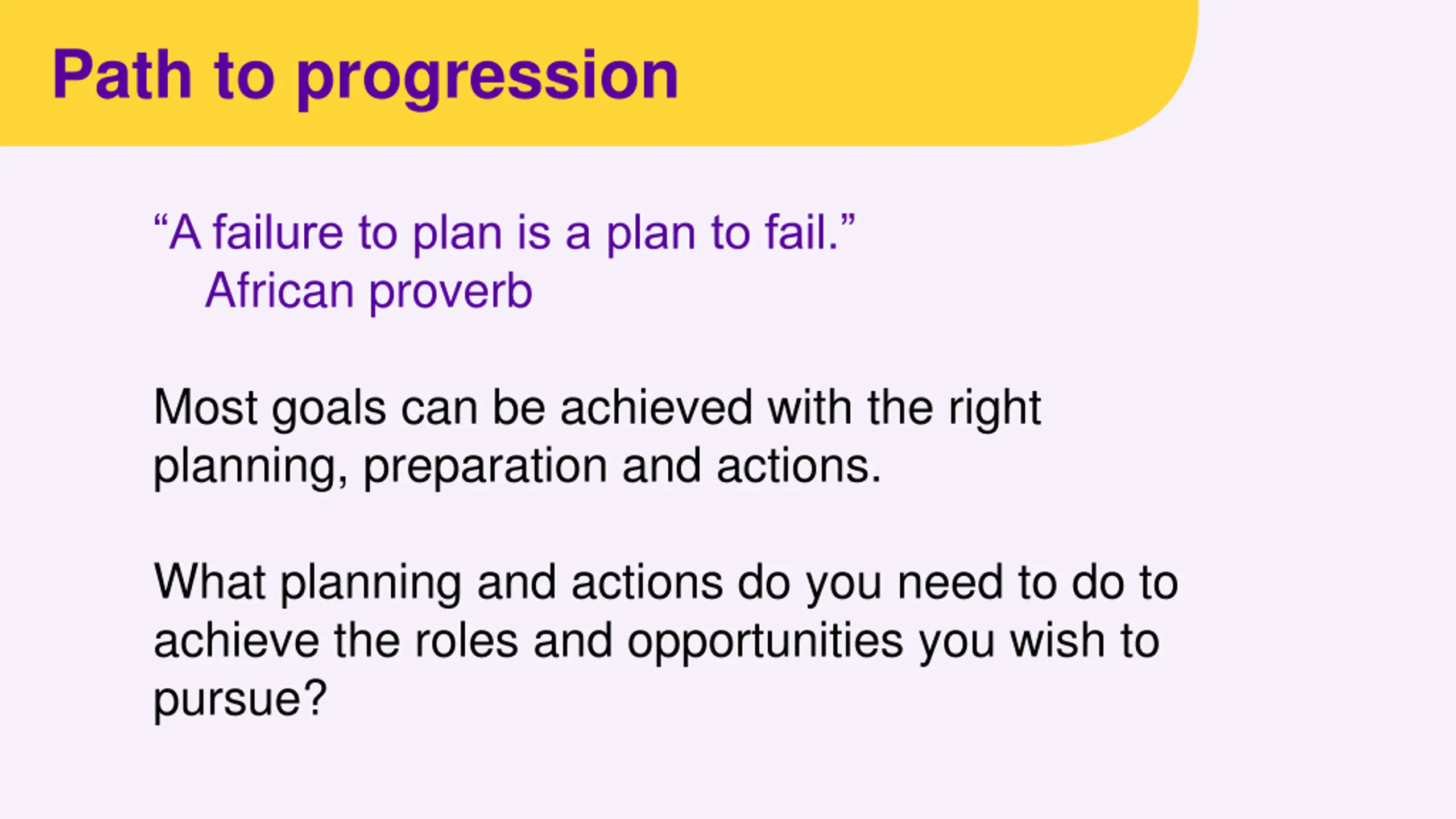 Path to progression

“A failure to plan is a plan to fail.”
African proverb

Most goals can be achieved with the right planning, preparation and actions.

What planning and actions do you need to do to achieve the roles and opportunities you wish to pursue?